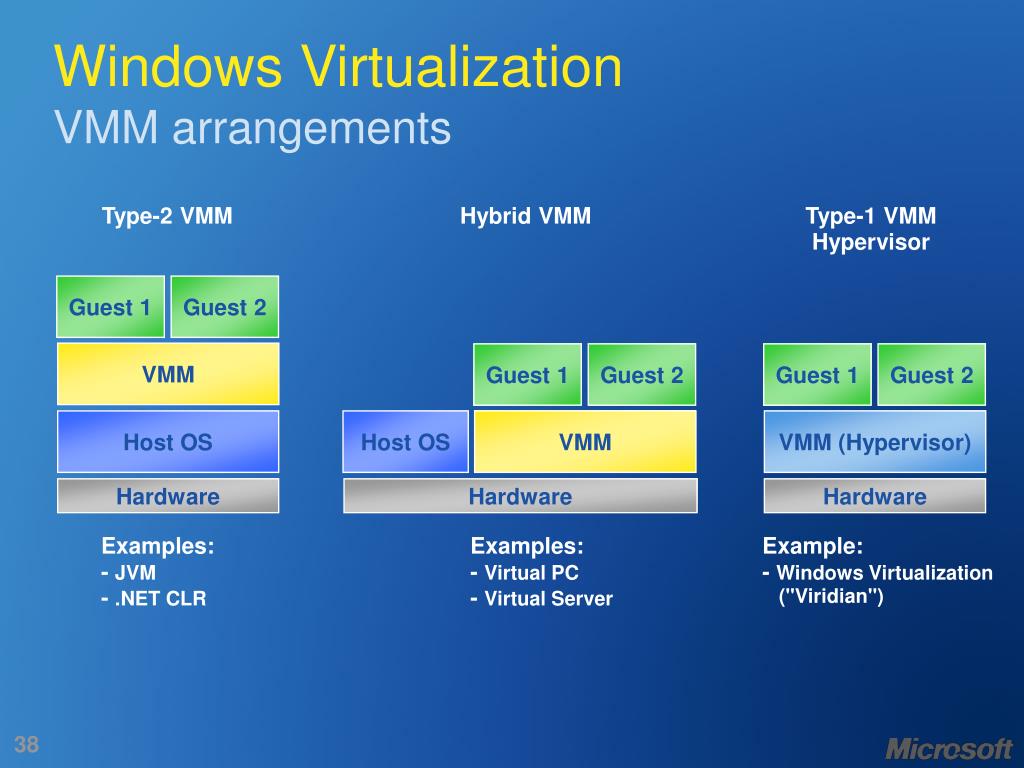 Windows Virtualization
VMM arrangements

Type-2 VMM

Guest 1 Guest 2

VMM

Host OS

Hardware

Examples:
- JVM
- .NET CLR

Hybrid VMM

Guest 1 Guest 2

Host OS VMM

Hardware

Examples:
- Virtual PC
- Virtual Server

Type-1 VMM
Hypervisor

Guest 1 Guest 2

VMM (Hypervisor)

Hardware

Example:
- Windows Virtualization ("Viridian")

38

Microsoft